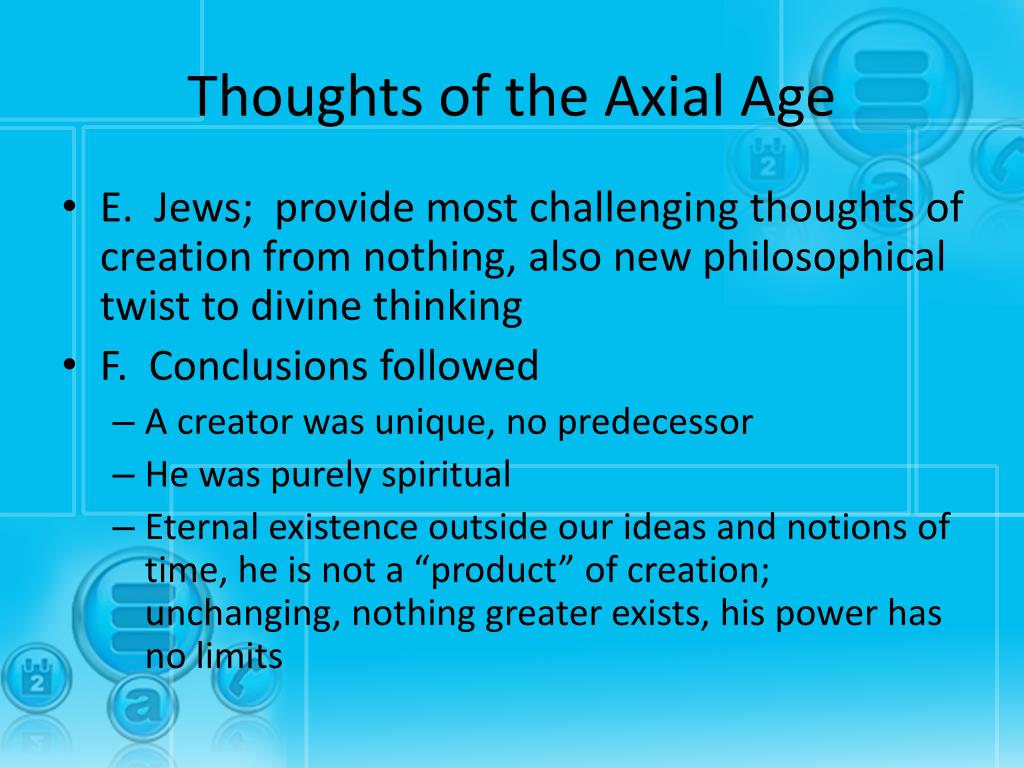 Thoughts of the Axial Age

• E. Jews; provide most challenging thoughts of creation from nothing, also new philosophical twist to divine thinking
• F. Conclusions followed
– A creator was unique, no predecessor
– He was purely spiritual
– Eternal existence outside our ideas and notions of time, he is not a “product” of creation; unchanging, nothing greater exists, his power has no limits